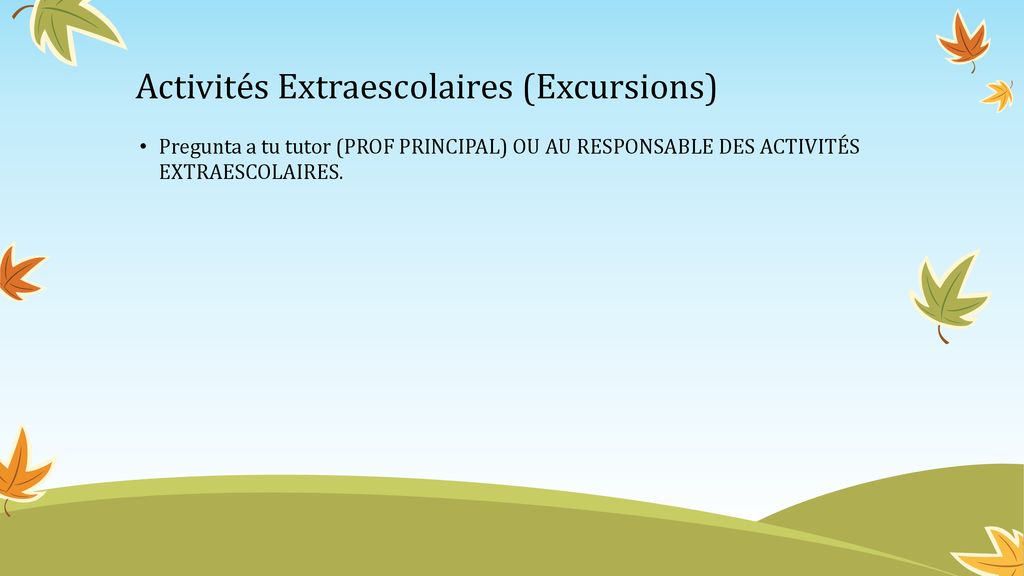 Activités Extraescolaires (Excursions)

• Pregunta a tu tutor (PROF PRINCIPAL) OU AU RESPONSABLE DES ACTIVITÉS EXTRAESCOLAIRES.